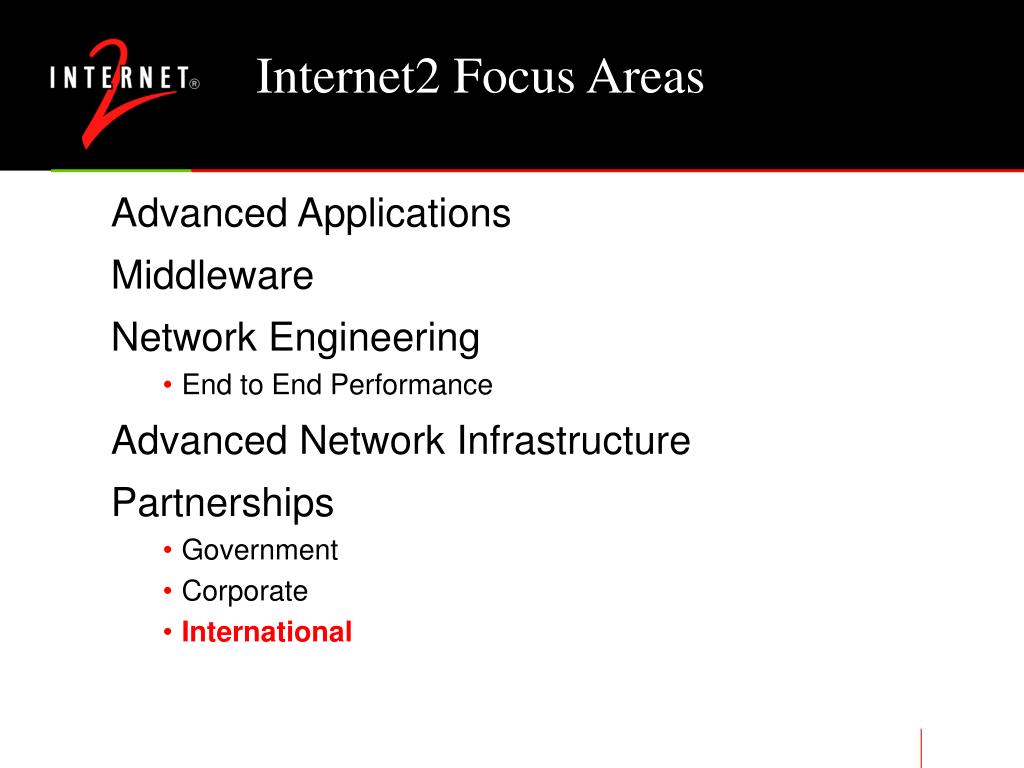 INTERNET® 2

Internet2 Focus Areas

Advanced Applications

Middleware

Network Engineering

• End to End Performance

Advanced Network Infrastructure

Partnerships

• Government
• Corporate
• International